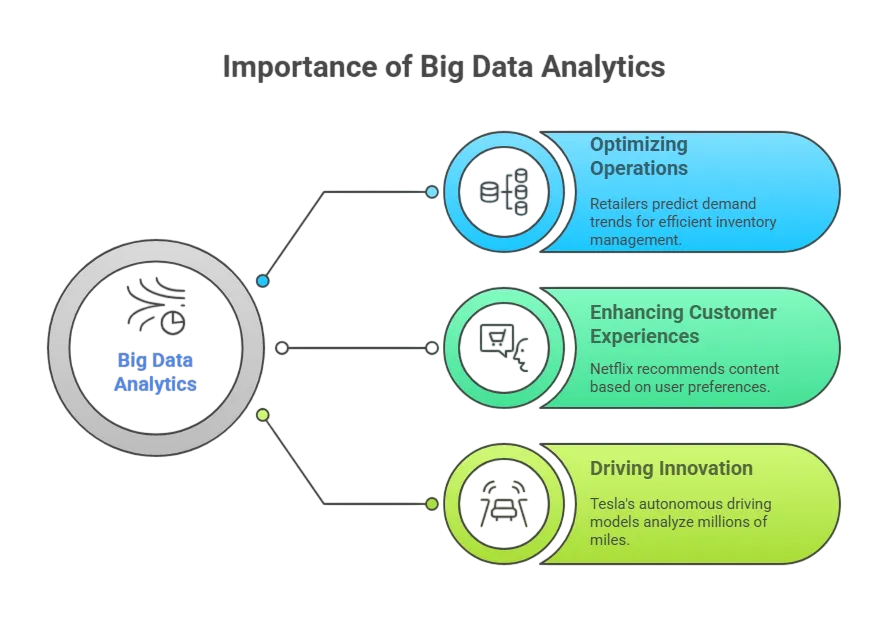 Importance of Big Data Analytics

Big Data Analytics

Optimizing Operations

Retailers predict demand trends for efficient inventory management.

Enhancing Customer Experiences

Netflix recommends content based on user preferences.

Driving Innovation

Tesla's autonomous driving models analyze millions of miles.